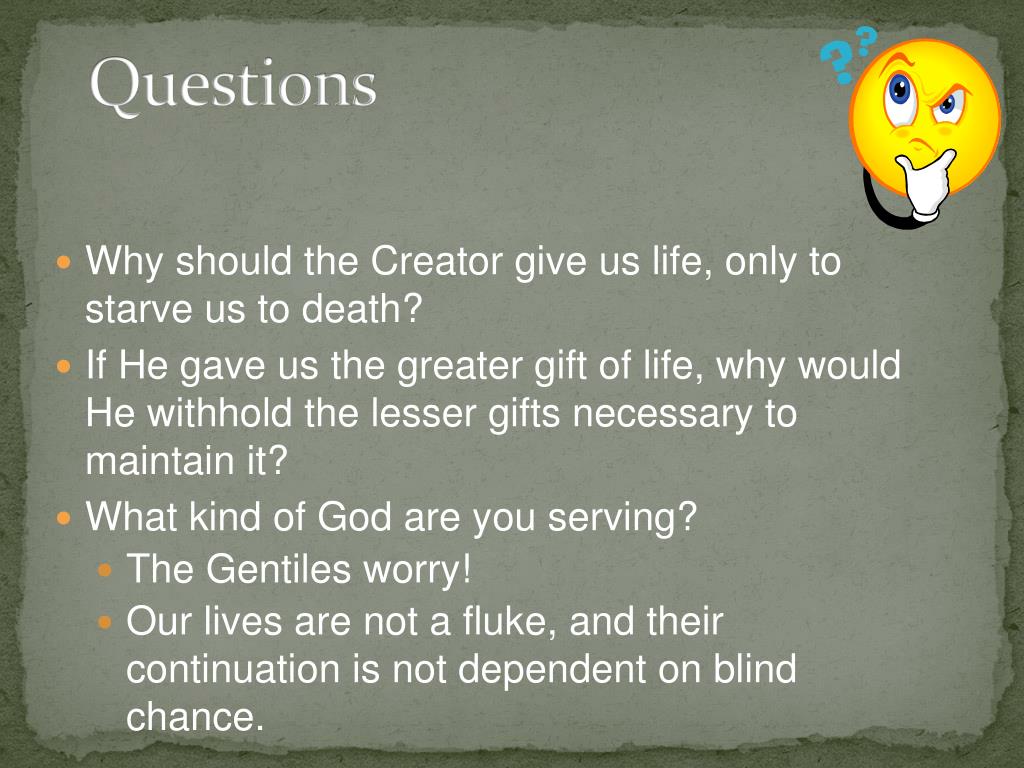 Questions

??

- Why should the Creator give us life, only to starve us to death?
- If He gave us the greater gift of life, why would He withhold the lesser gifts necessary to maintain it?
- What kind of God are you serving?
  - The Gentiles worry!
  - Our lives are not a fluke, and their continuation is not dependent on blind chance.